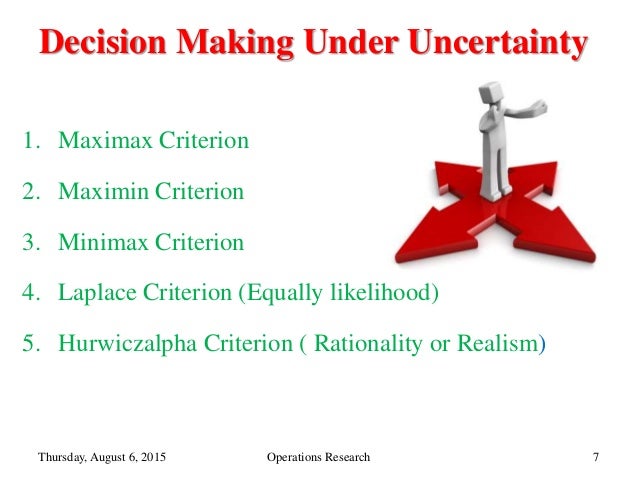 Decision Making Under Uncertainty

1. Maximax Criterion
2. Maximin Criterion
3. Minimax Criterion
4. Laplace Criterion (Equally likelihood)
5. Hurwiczalpha Criterion ( Rationality or Realism)

Thursday, August 6, 2015 Operations Research 7